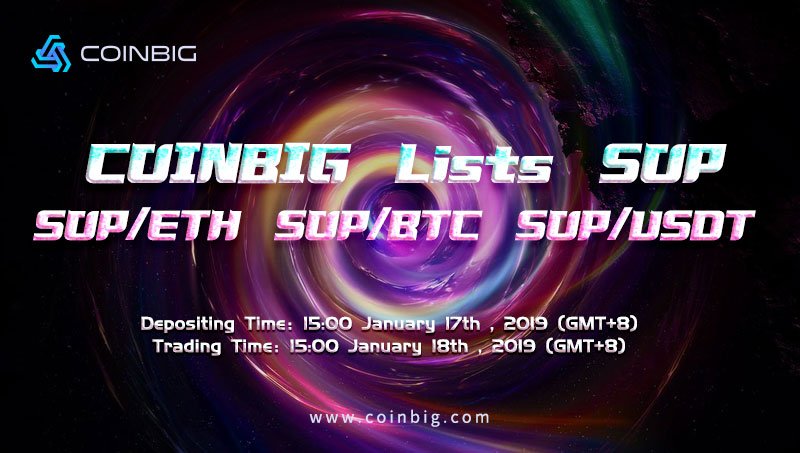 COINBIG

COINBIG Lists SUP

SUP/ETH SUP/BTC SUP/USDT

Depositing Time: 15:00 January 17th , 2019 (GMT+8)
Trading Time: 15:00 January 18th , 2019 (GMT+8)

www.coinbig.com